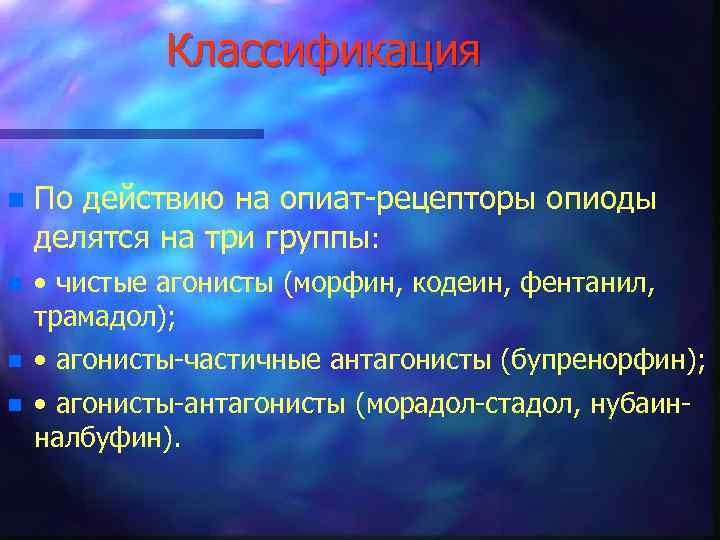 Классификация

По действию на опиат-рецепторы опиоды делятся на три группы:

• чистые агонисты (морфин, кодеин, фентанил, трамадол);

• агонисты-частичные антагонисты (бупренорфин);

• агонисты-антагонисты (морадол-стадол, нубаин-налбуфин).